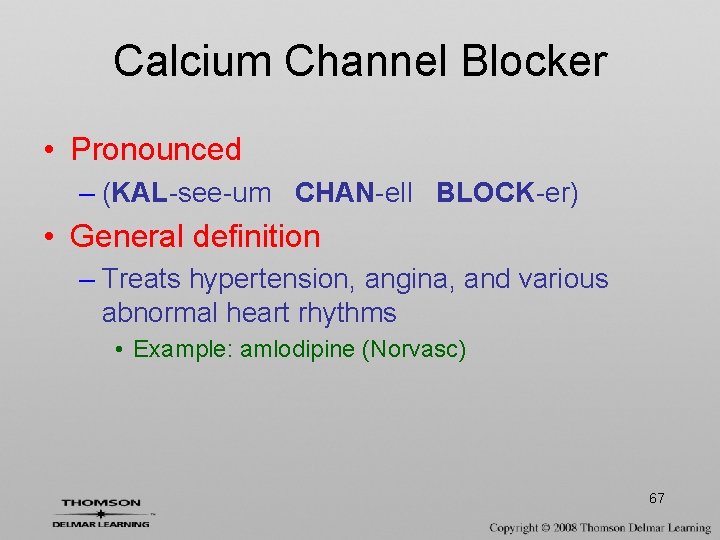 Calcium Channel Blocker

• Pronounced
– (KAL-see-um CHAN-ell BLOCK-er)

• General definition
– Treats hypertension, angina, and various abnormal heart rhythms
• Example: amlodipine (Norvasc)

THOMSON
DELMAR LEARNING

67

Copyright © 2008 Thomson Delmar Learning